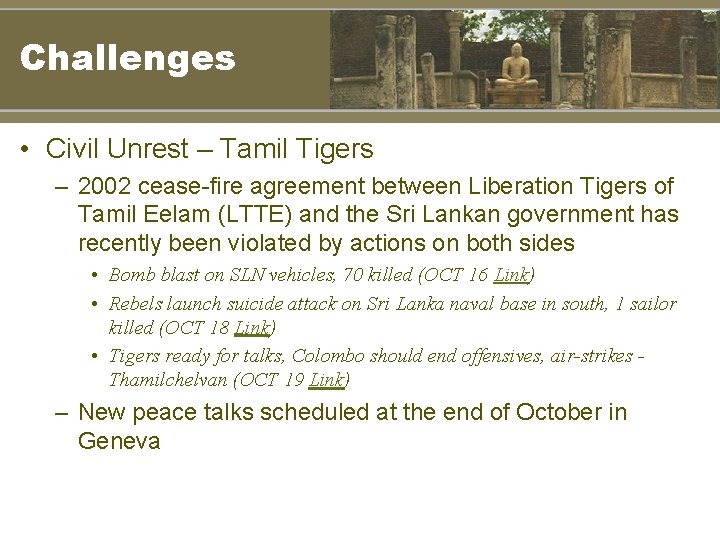 Challenges

• Civil Unrest – Tamil Tigers

– 2002 cease-fire agreement between Liberation Tigers of Tamil Eelam (LTTE) and the Sri Lankan government has recently been violated by actions on both sides

• Bomb blast on SLN vehicles, 70 killed (OCT 16 Link)

• Rebels launch suicide attack on Sri Lanka naval base in south, 1 sailor killed (OCT 18 Link)

• Tigers ready for talks, Colombo should end offensives, air-strikes - Thamilchelvan (OCT 19 Link)

– New peace talks scheduled at the end of October in Geneva